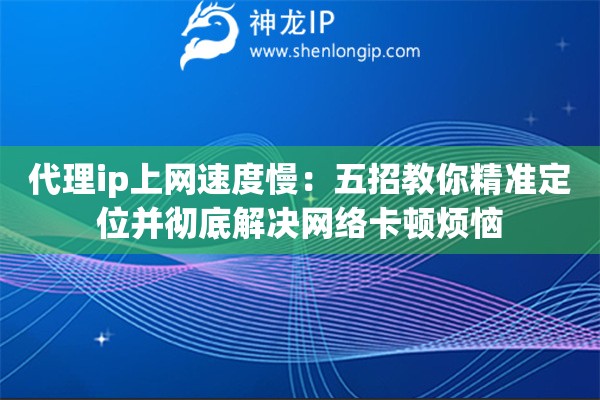 神龙IP
www.shenlongip.com

代理ip上网速度慢：五招教你精准定位并彻底解决网络卡顿烦恼